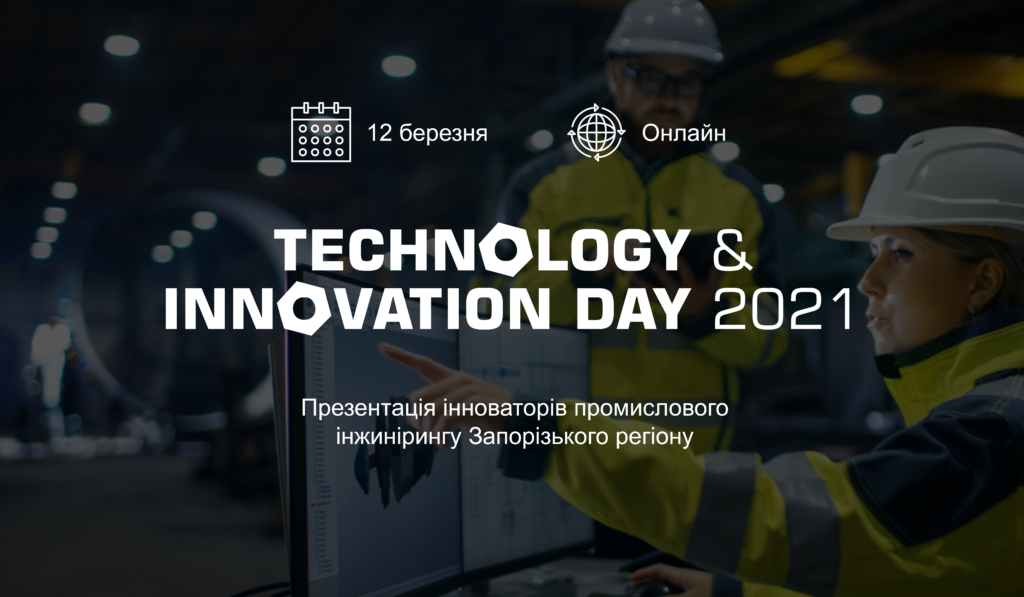 12 березня

Онлайн

TECHNOLOGY & INNOVATION DAY 2021

Презентація інноваторів промислового інжинірингу Запорізького регіону